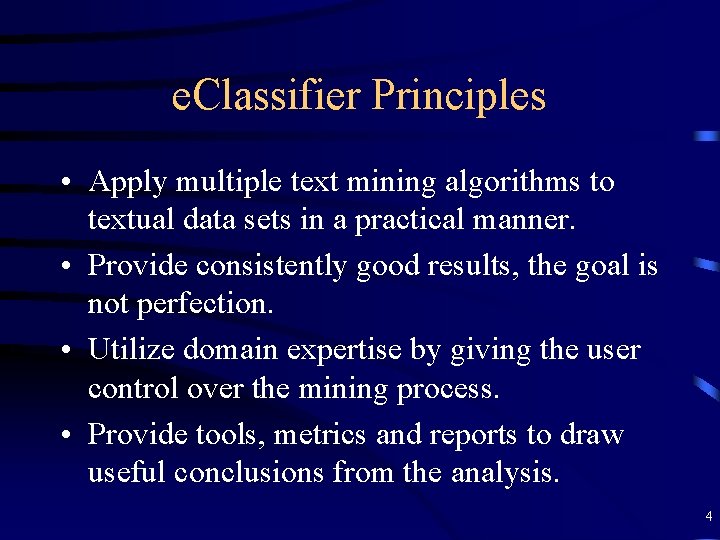 eClassifier Principles

• Apply multiple text mining algorithms to textual data sets in a practical manner.

• Provide consistently good results, the goal is not perfection.

• Utilize domain expertise by giving the user control over the mining process.

• Provide tools, metrics and reports to draw useful conclusions from the analysis.

4